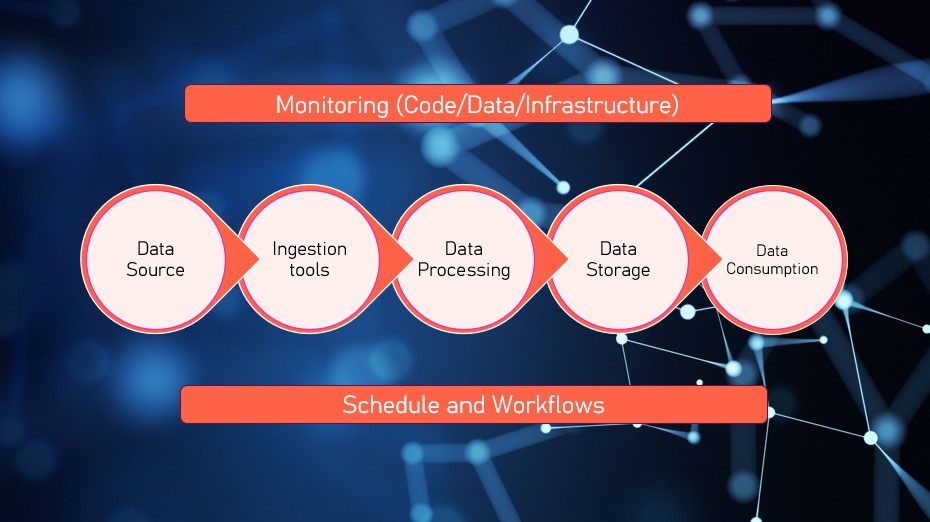 Monitoring (Code/Data/Infrastructure)

Data Source

Ingestion tools

Data Processing

Data Storage

Data Consumption

Schedule and Workflows